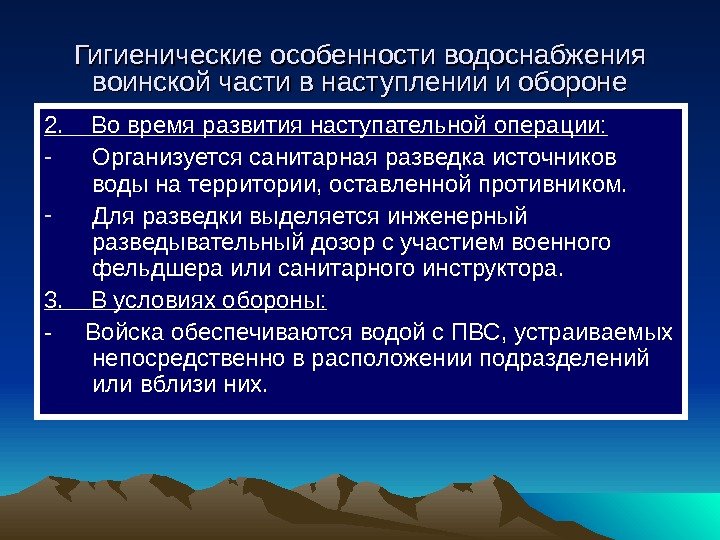 Гигиенические особенности водоснабжения воинской части в наступлении и обороне

2. Во время развития наступательной операции:

- Организуется санитарная разведка источников воды на территории, оставленной противником.

- Для разведки выделяется инженерный разведывательный дозор с участием военного фельдшера или санитарного инструктора.

3. В условиях обороны:

- Войска обеспечиваются водой с ПВС, устраиваемых непосредственно в расположении подразделений или вблизи них.